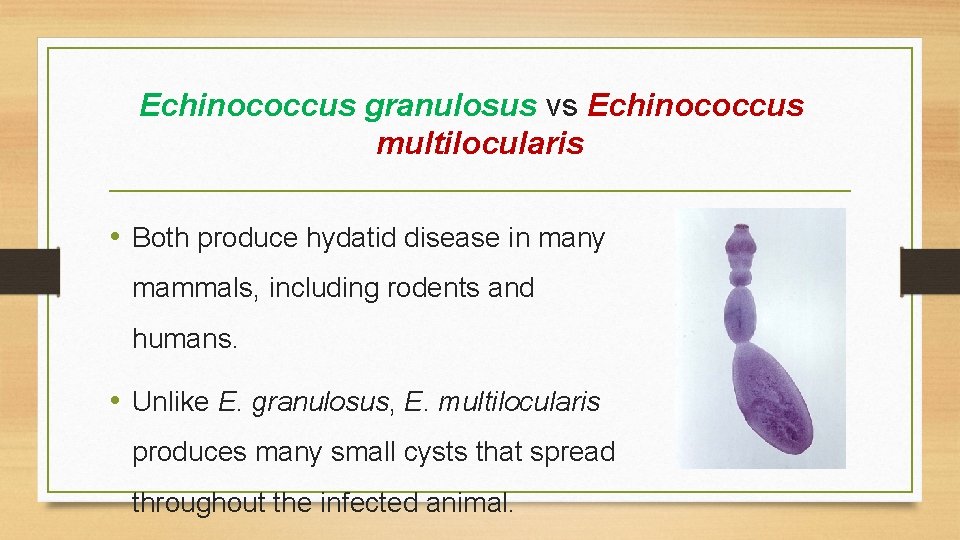 Echinococcus granulosus vs Echinococcus multilocularis

• Both produce hydatid disease in many mammals, including rodents and humans.

• Unlike E. granulosus, E. multilocularis produces many small cysts that spread throughout the infected animal.